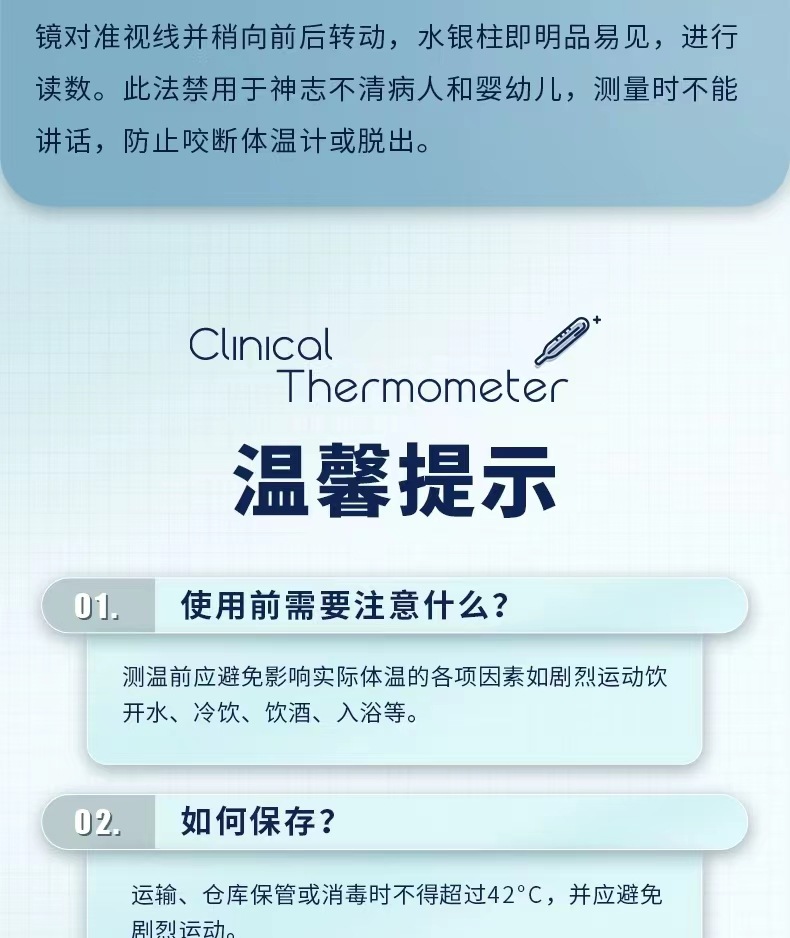 镜对准视线并稍向前后转动，水银柱即明品易见，进行读数。此法禁用于神志不清病人和婴幼儿，测量时不能讲话，防止咬断体温计或脱出。

Clinical Thermometer

温馨提示

01. 使用前需要注意什么？

测温前应避免影响实际体温的各项因素如剧烈运动饮开水、冷饮、饮酒、入浴等。

02. 如何保存？

运输、仓库保管或消毒时不得超过42°C，并应避免剧烈运动。